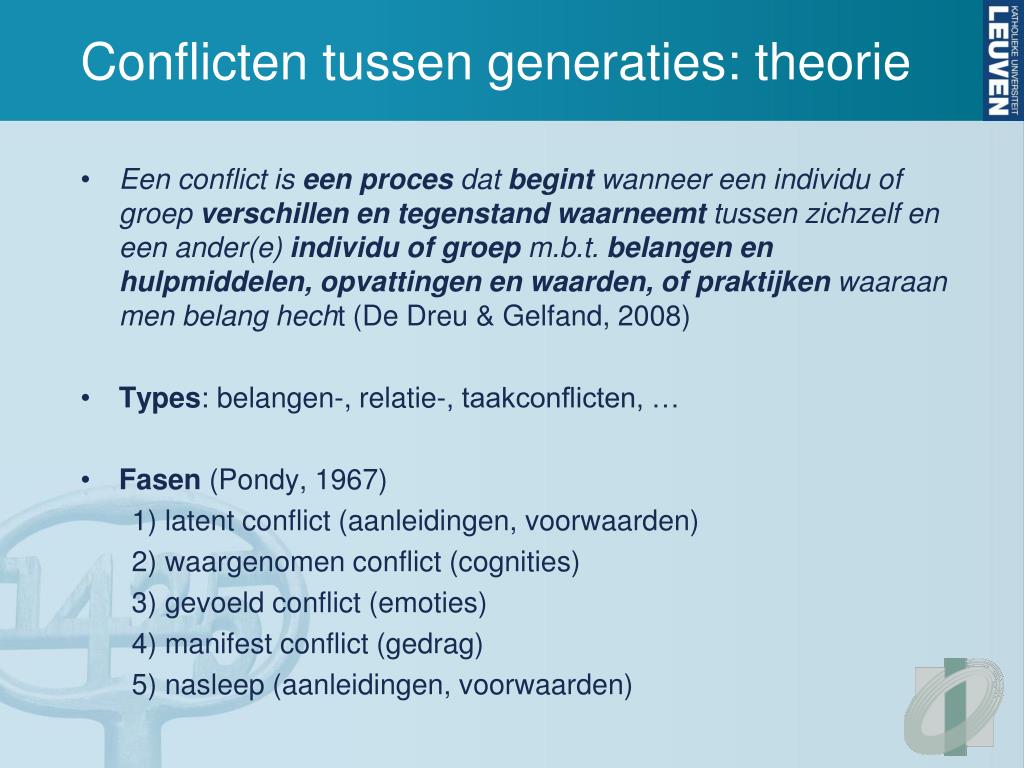 Conflicten tussen generaties: theorie

KATHOLIEKE UNIVERSITEIT LEUVEN

• Een conflict is een proces dat begint wanneer een individu of groep verschillen en tegenstand waarneemt tussen zichzelf en een ander(e) individu of groep m.b.t. belangen en hulpmiddelen, opvattingen en waarden, of praktijken waaraan men belang hecht (De Dreu & Gelfand, 2008)

• Types: belangen-, relatie-, taakconflicten, …

• Fasen (Pondy, 1967)
1) latent conflict (aanleidingen, voorwaarden)
2) waargenomen conflict (cognities)
3) gevoeld conflict (emoties)
4) manifest conflict (gedrag)
5) nasleep (aanleidingen, voorwaarden)